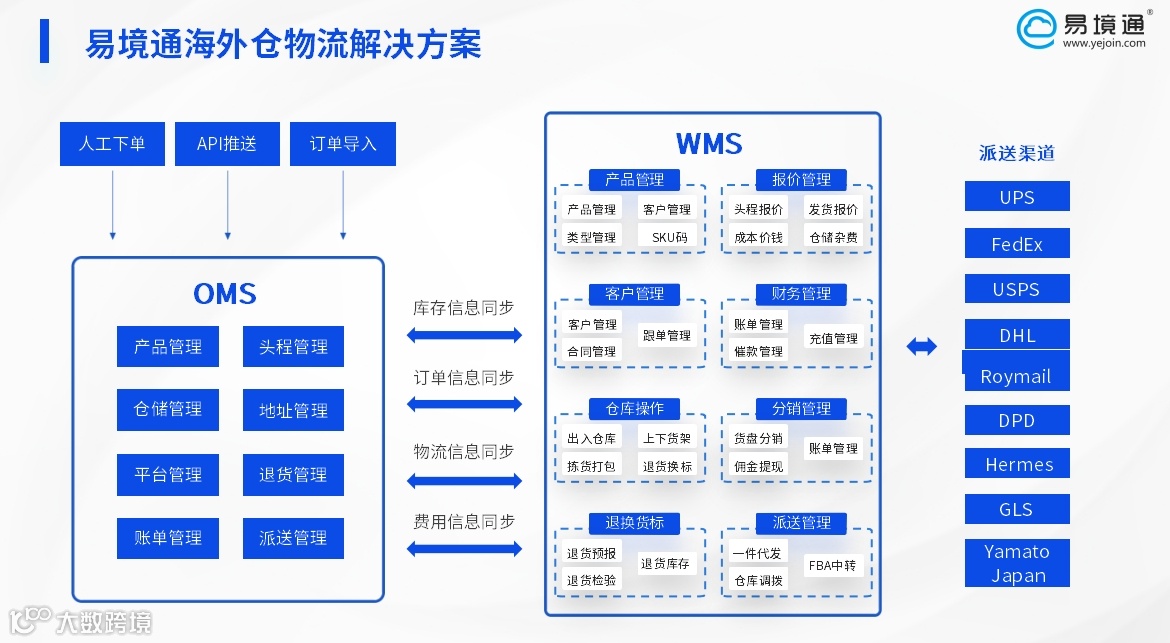 易境通海外仓物流解决方案

易境通®
www.yejoin.com

人工下单
API推送
订单导入

OMS
产品管理
头程管理
仓储管理
地址管理
平台管理
退货管理
账单管理
派送管理

库存信息同步
订单信息同步
物流信息同步
费用信息同步

WMS
产品管理
产品管理
客户管理
类型管理
SKU码

报价管理
头程报价
发货报价
成本价钱
仓储杂费

客户管理
客户管理
合同管理
跟单管理

财务管理
账单管理
催款管理
充值管理

仓库操作
出入仓库
上下货架
拣货打包
退货换标

分销管理
货盘分销
佣金提现
账单管理

退换货标
退货预报
退货检验
退货库存

派送管理
一件代发
仓库调拨
FBA中转

派送渠道
UPS
FedEx
USPS
DHL
Roymail
DPD
Hermes
GLS
Yamato Japan

大数跨境